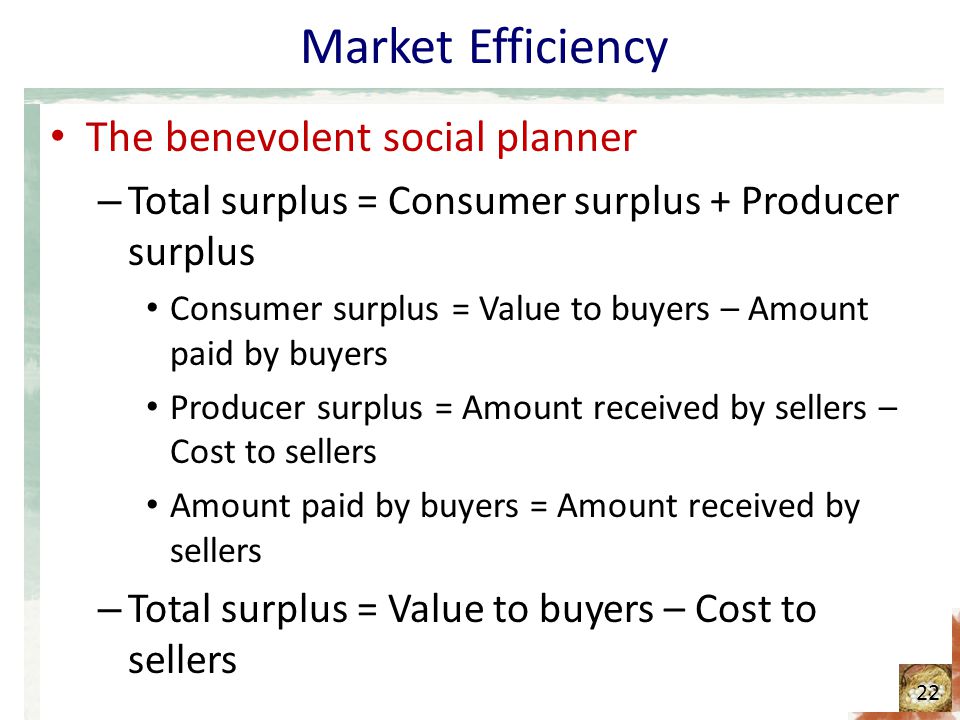 Market Efficiency

• The benevolent social planner

– Total surplus = Consumer surplus + Producer surplus

• Consumer surplus = Value to buyers – Amount paid by buyers

• Producer surplus = Amount received by sellers – Cost to sellers

• Amount paid by buyers = Amount received by sellers

– Total surplus = Value to buyers – Cost to sellers

22